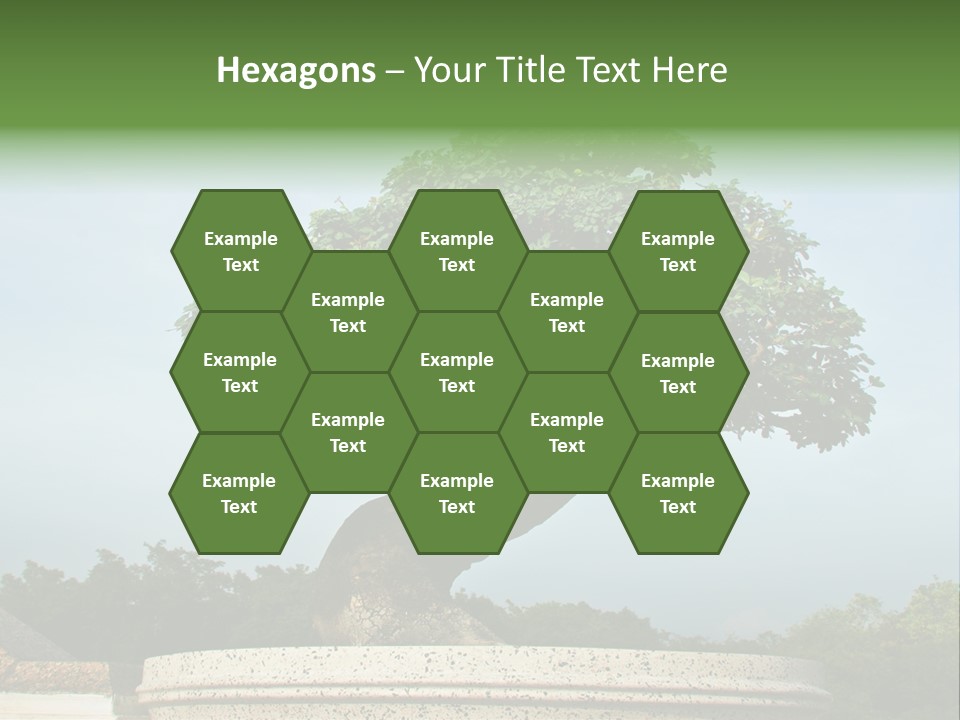 Hexagons – Your Title Text Here

Example Text

Example Text

Example Text

Example Text

Example Text

Example Text

Example Text

Example Text

Example Text

Example Text

Example Text

Example Text

Example Text